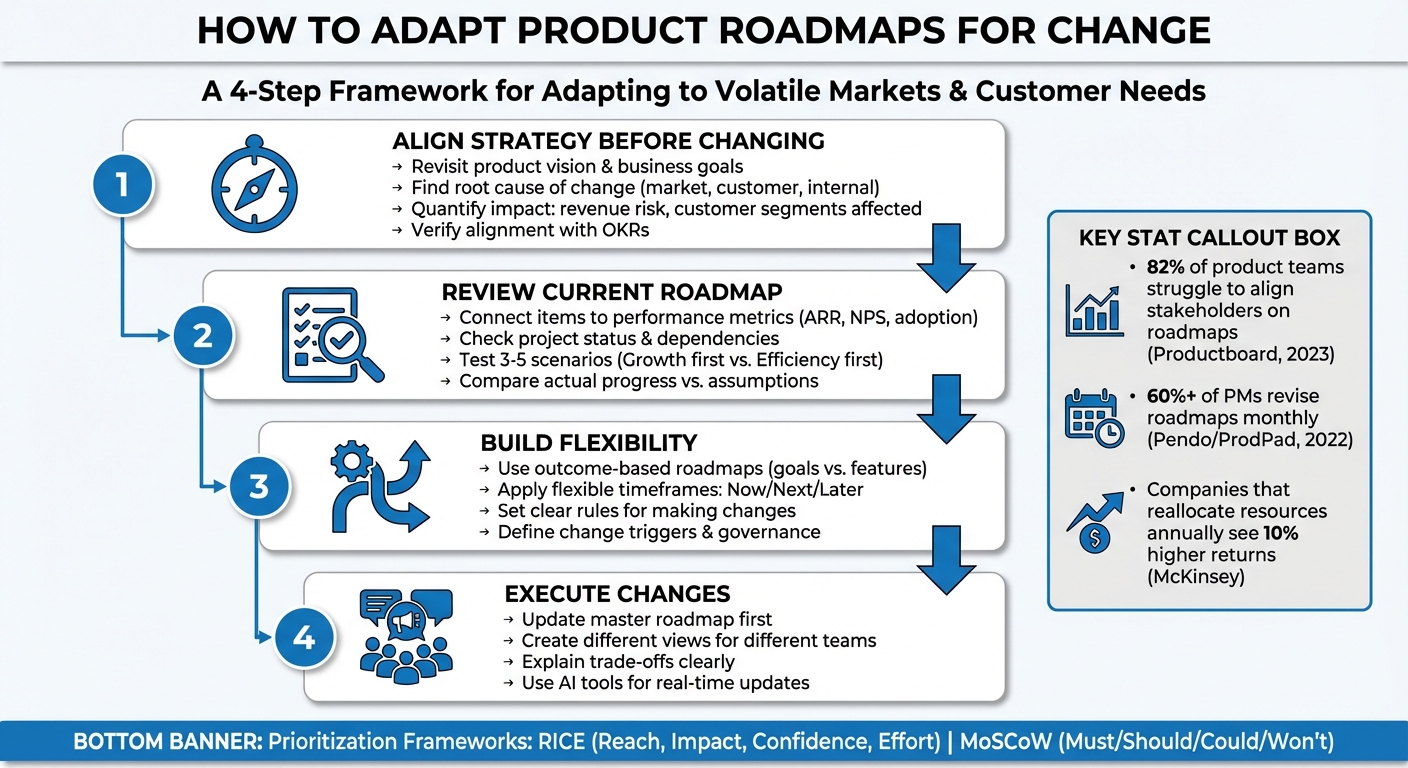 HOW TO ADAPT PRODUCT ROADMAPS FOR CHANGE

A 4-Step Framework for Adapting to Volatile Markets & Customer Needs

1

ALIGN STRATEGY BEFORE CHANGING
→ Revisit product vision & business goals
→ Find root cause of change (market, customer, internal)
→ Quantify impact: revenue risk, customer segments affected
→ Verify alignment with OKRs

2

REVIEW CURRENT ROADMAP
→ Connect items to performance metrics (ARR, NPS, adoption)
→ Check project status & dependencies
→ Test 3-5 scenarios (Growth first vs. Efficiency first)
→ Compare actual progress vs. assumptions

3

BUILD FLEXIBILITY
→ Use outcome-based roadmaps (goals vs. features)
→ Apply flexible timeframes: Now/Next/Later
→ Set clear rules for making changes
→ Define change triggers & governance

4

EXECUTE CHANGES
→ Update master roadmap first
→ Create different views for different teams
→ Explain trade-offs clearly
→ Use AI tools for real-time updates

KEY STAT CALLOUT BOX

• 82% of product teams struggle to align stakeholders on roadmaps (Productboard, 2023)

• 60%+ of PMs revise roadmaps monthly (Pendo/ProdPad, 2022)

• Companies that reallocate resources annually see 10% higher returns (McKinsey)

BOTTOM BANNER: Prioritization Frameworks: RICE (Reach, Impact, Confidence, Effort) | MoSCoW (Must/Should/Could/Won't)